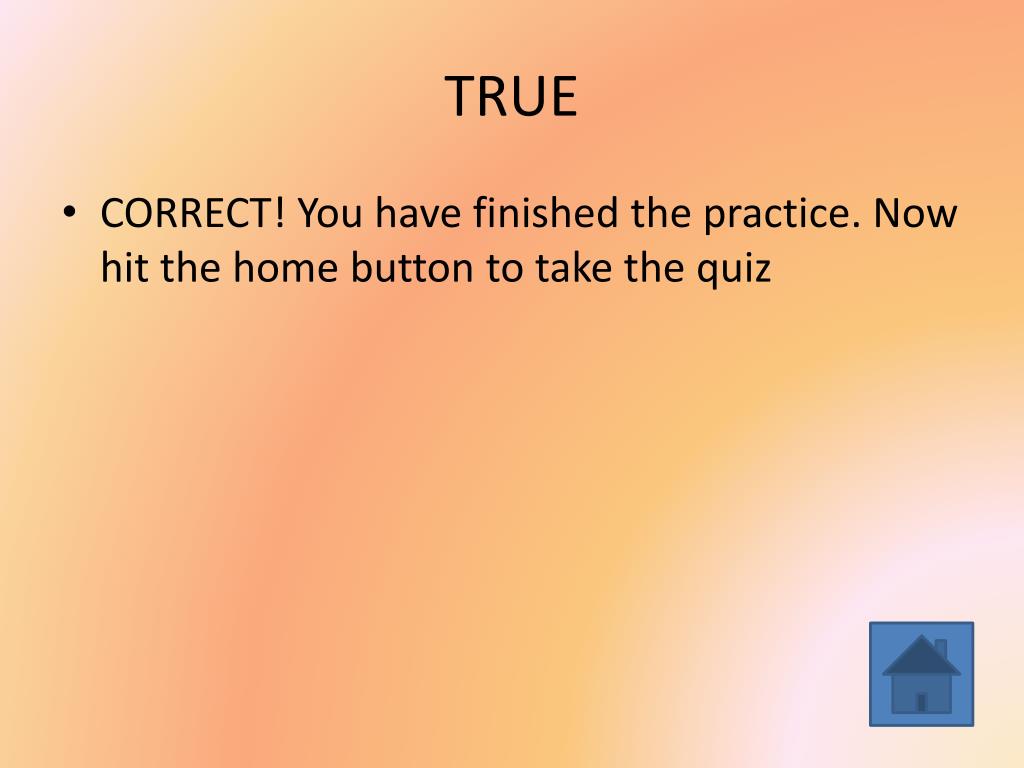 TRUE

• CORRECT! You have finished the practice. Now hit the home button to take the quiz